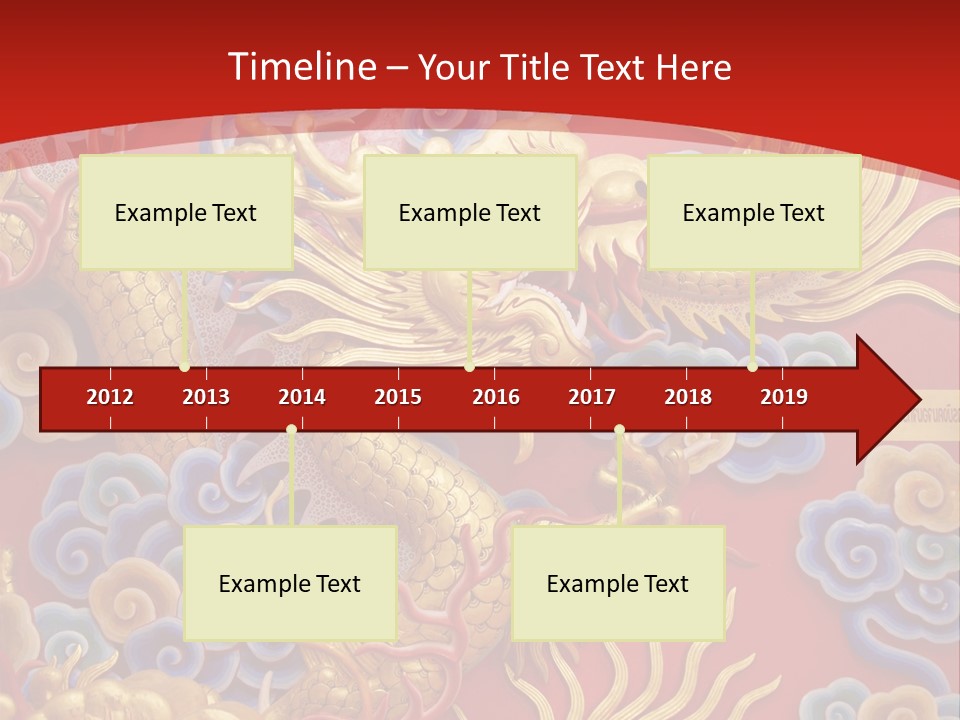 Timeline – Your Title Text Here

Example Text

Example Text

Example Text

2012 2013 2014 2015 2016 2017 2018 2019

Example Text

Example Text